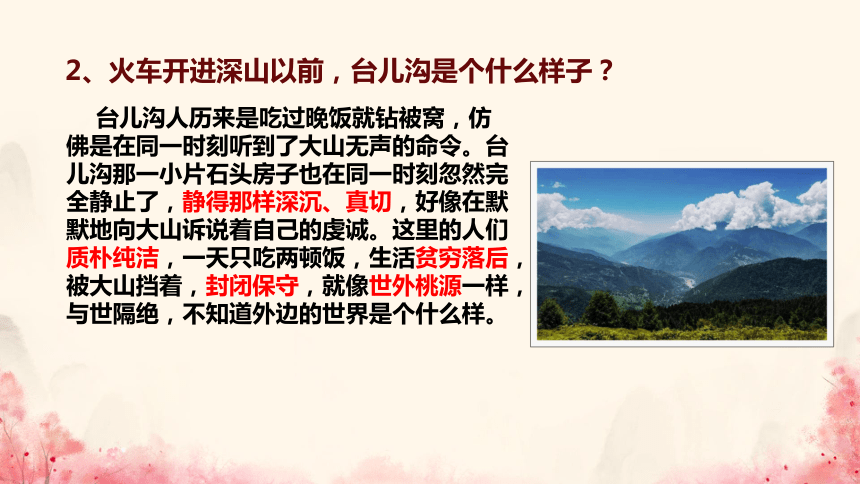 2、火车开进深山以前，台儿沟是个什么样子？

台儿沟人历来是吃过晚饭就钻被窝，仿佛是在同一时刻听到了大山无声的命令。台儿沟那一小片石头房子也在同一时刻忽然完全静止了，静得那样深沉、真切，好像在默默地向大山诉说着自己的虔诚。这里的人们质朴纯洁，一天只吃两顿饭，生活贫穷落后，被大山挡着，封闭保守，就像世外桃源一样，与世隔绝，不知道外边的世界是个什么样。